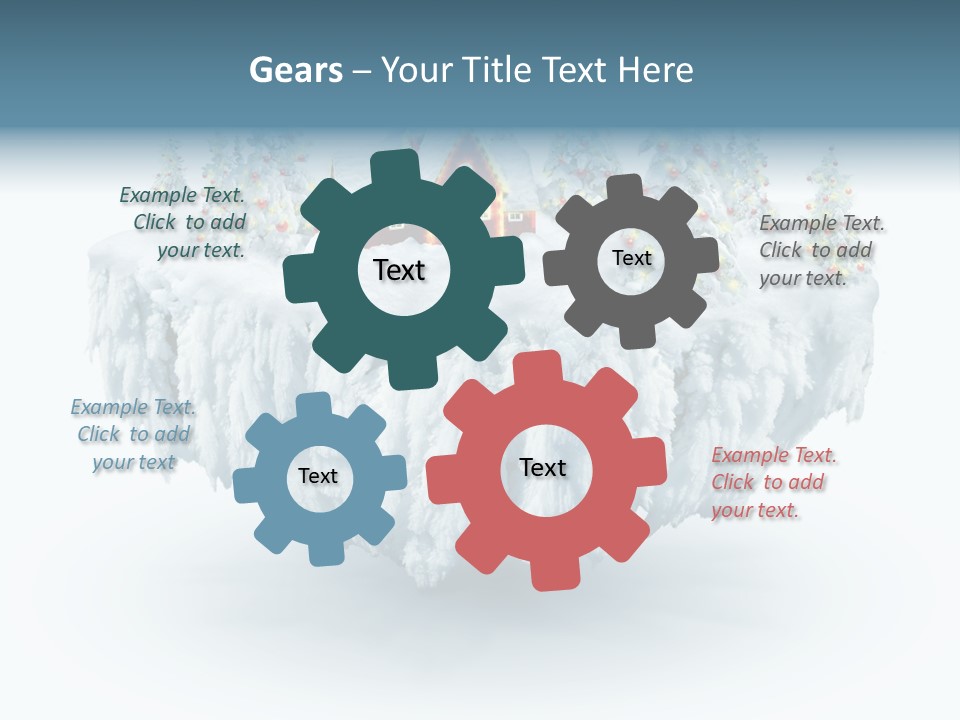 Gears – Your Title Text Here

Example Text. Click to add your text.

Text

Text

Example Text. Click to add your text.

Example Text. Click to add your text

Text

Text

Example Text. Click to add your text.